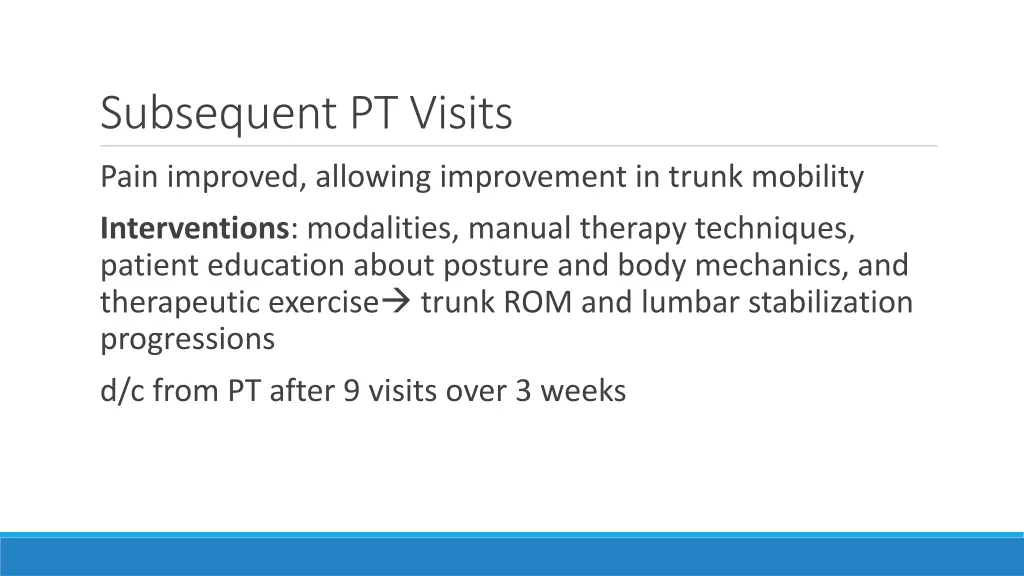 Subsequent PT Visits

Pain improved, allowing improvement in trunk mobility

Interventions: modalities, manual therapy techniques, patient education about posture and body mechanics, and therapeutic exercise→ trunk ROM and lumbar stabilization progressions

d/c from PT after 9 visits over 3 weeks